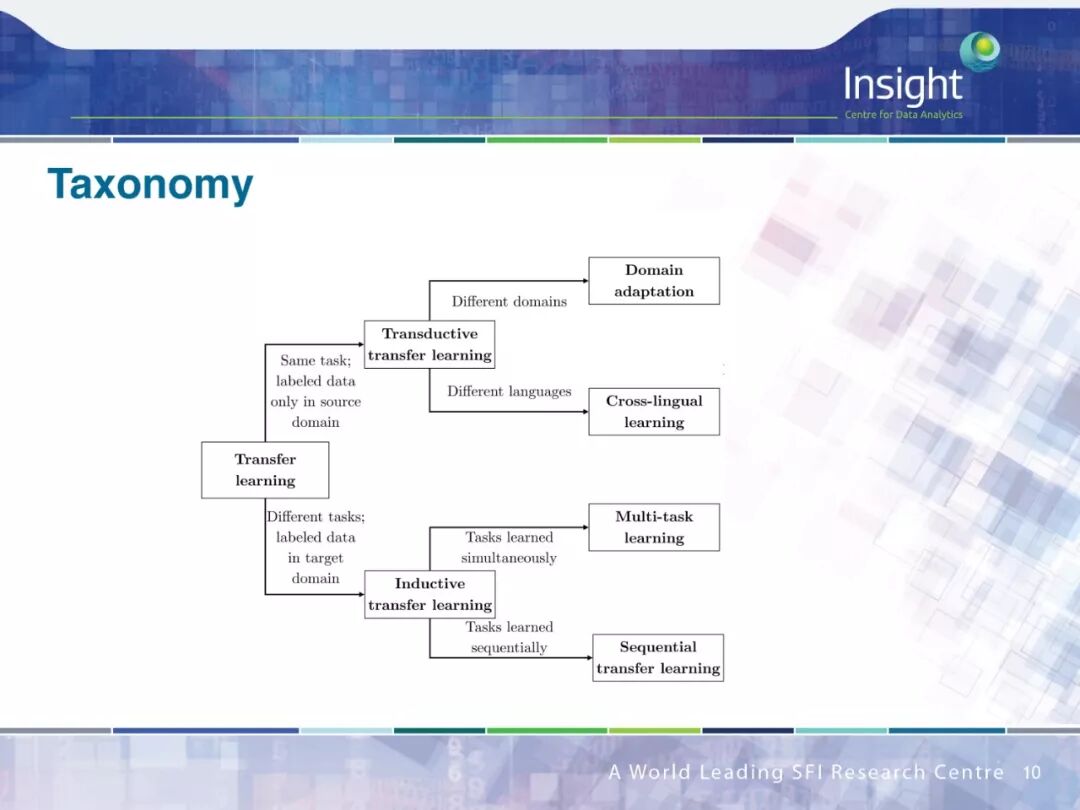 Insight
Centre for Data Analytics

Taxonomy

Transfer learning

Same task; labeled data only in source domain

Transductive transfer learning

Different domains

Domain adaptation

Different languages

Cross-lingual learning

Different tasks; labeled data in target domain

Inductive transfer learning

Tasks learned simultaneously

Multi-task learning

Tasks learned sequentially

Sequential transfer learning

A World Leading SFI Research Centre 10